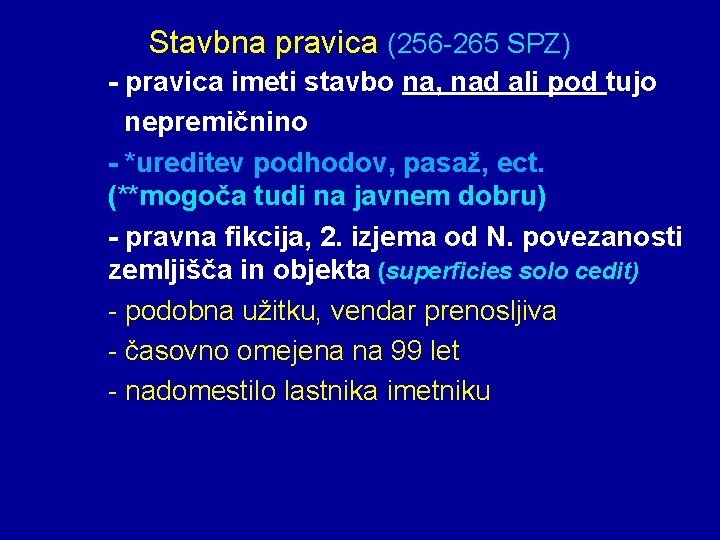 Stavbna pravica (256-265 SPZ)

- pravica imeti stavbo na, nad ali pod tujo nepremičnino

- *ureditev podhodov, pasaž, ect. (**mogoča tudi na javnem dobru)

- pravna fikcija, 2. izjema od N. povezanosti zemljišča in objekta (superficies solo cedit)

- podobna užitku, vendar prenosljiva

- časovno omejena na 99 let

- nadomestilo lastnika imetniku